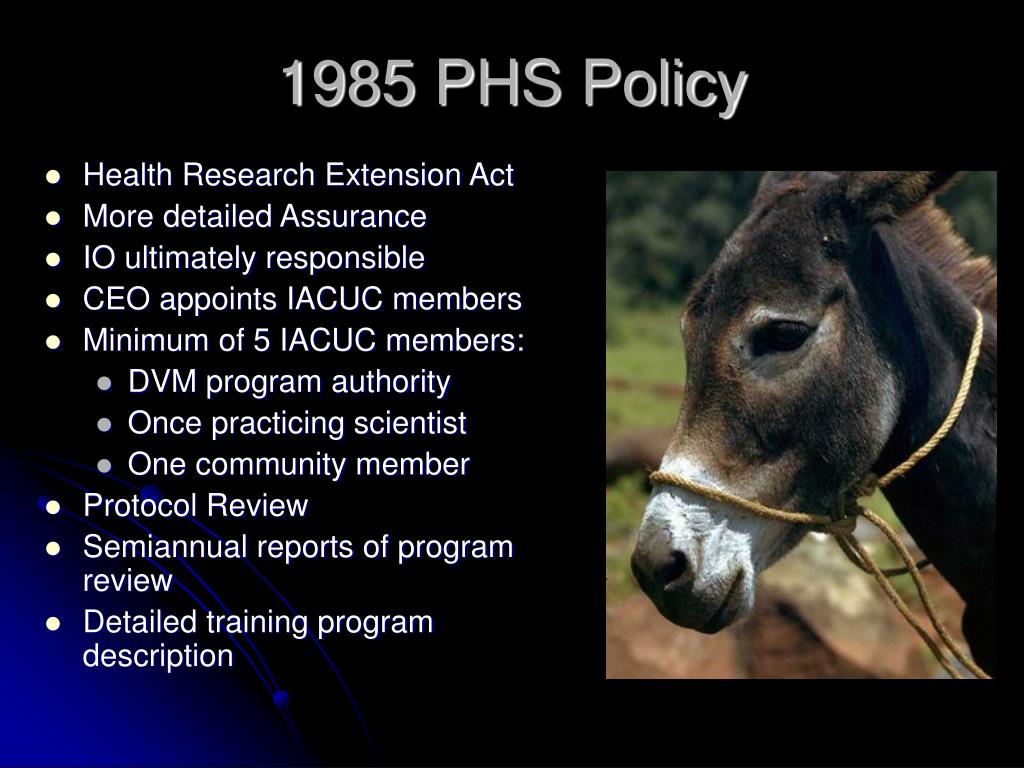 1985 PHS Policy

- Health Research Extension Act
- More detailed Assurance
- IO ultimately responsible
- CEO appoints IACUC members
- Minimum of 5 IACUC members:
  - DVM program authority
  - Once practicing scientist
  - One community member
- Protocol Review
- Semiannual reports of program review
- Detailed training program description